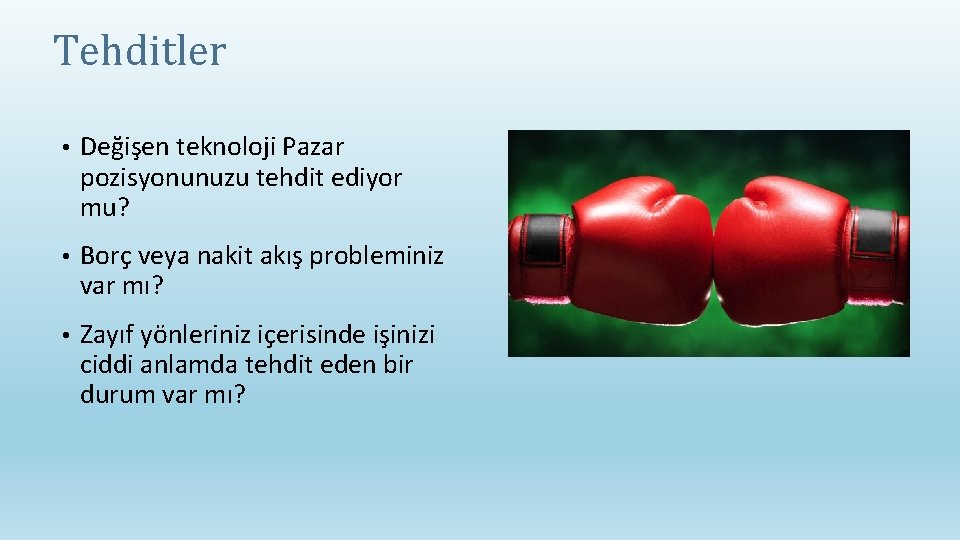 Tehditler

• Değişen teknoloji Pazar pozisyonunuzu tehdit ediyor mu?

• Borç veya nakit akış probleminiz var mı?

• Zayıf yönleriniz içerisinde işinizi ciddi anlamda tehdit eden bir durum var mı?